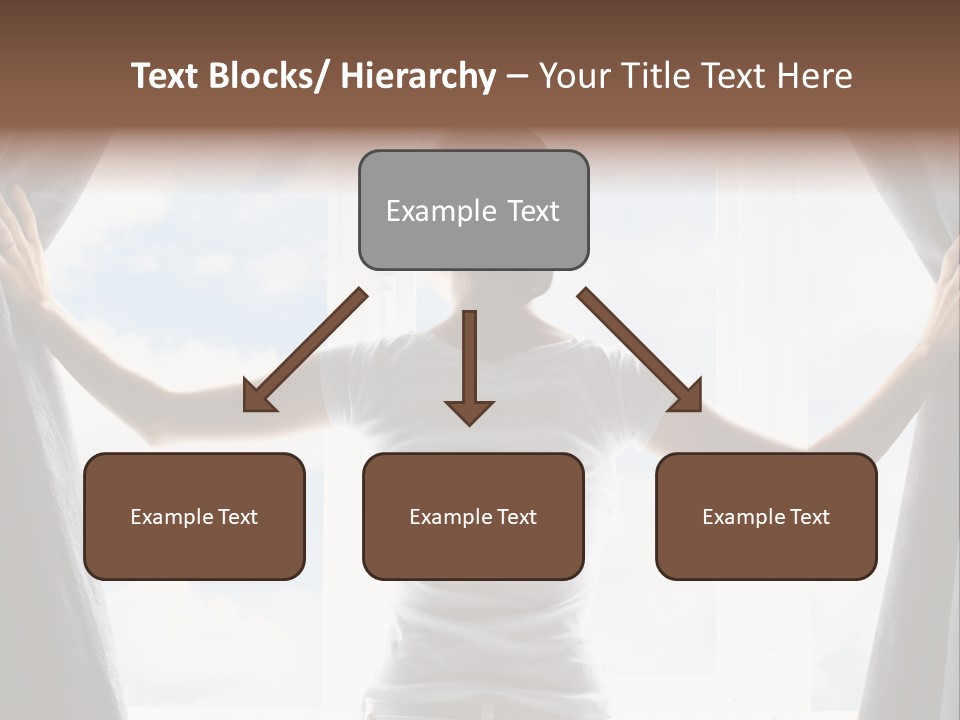 Text Blocks/ Hierarchy – Your Title Text Here

Example Text

Example Text

Example Text

Example Text